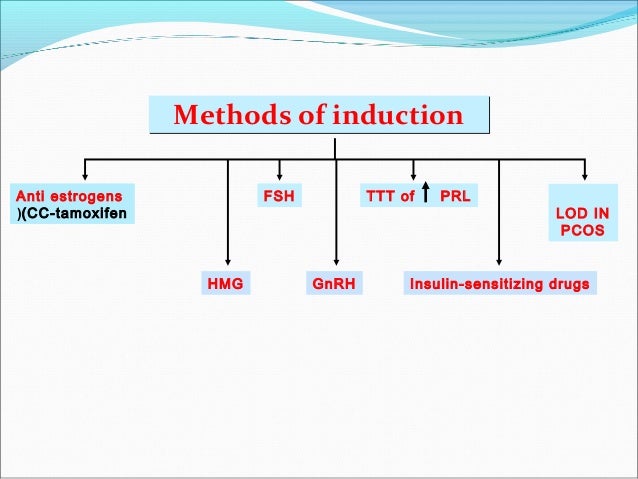 Methods of induction

Anti estrogens
)(CC-tamoxifen

FSH

TTT of ↑ PRL

LOD IN PCOS

HMG

GnRH

Insulin-sensitizing drugs